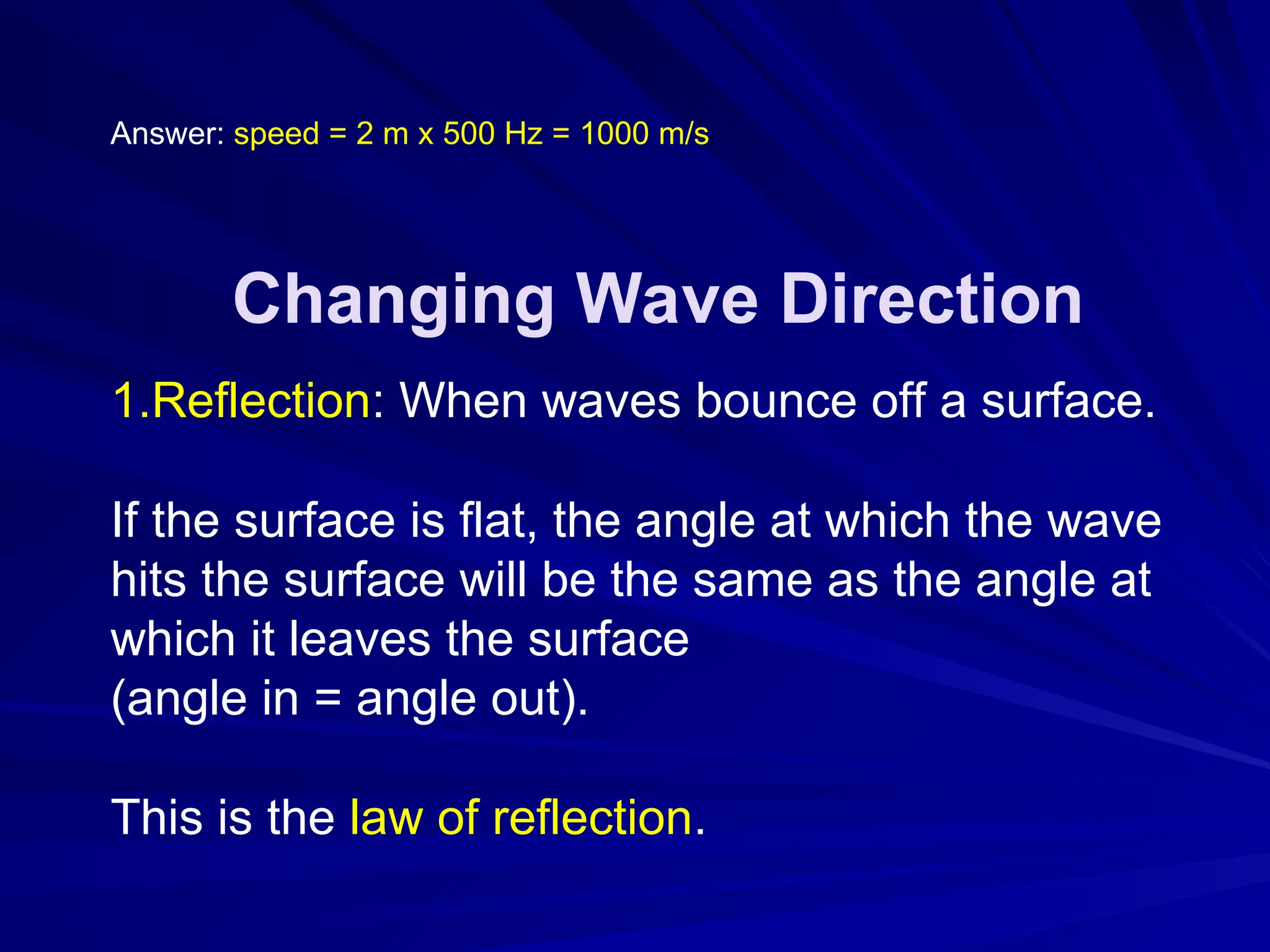 Answer: speed = 2 m x 500 Hz = 1000 m/s

Changing Wave Direction

1.Reflection: When waves bounce off a surface.

If the surface is flat, the angle at which the wave hits the surface will be the same as the angle at which it leaves the surface
(angle in = angle out).

This is the law of reflection.